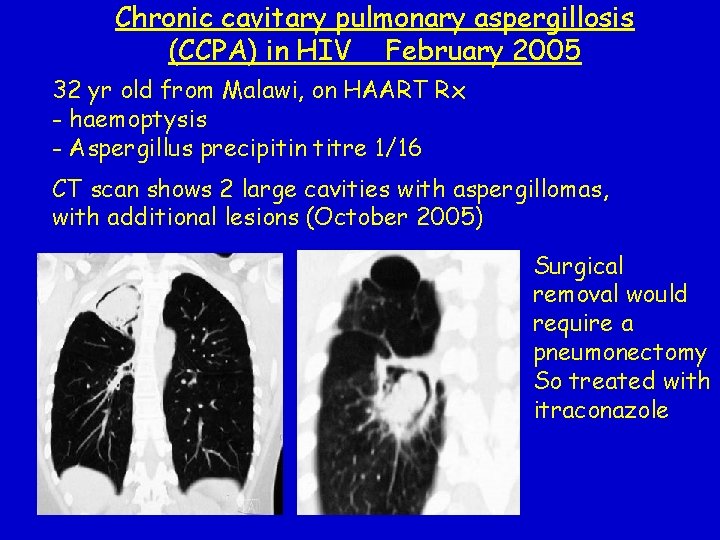 Chronic cavitary pulmonary aspergillosis (CCPA) in HIV February 2005

32 yr old from Malawi, on HAART Rx
- haemoptysis
- Aspergillus precipitin titre 1/16

CT scan shows 2 large cavities with aspergillomas, with additional lesions (October 2005)

Surgical removal would require a pneumonectomy
So treated with itraconazole